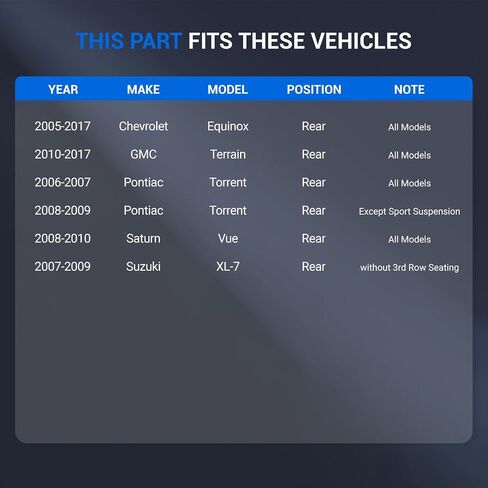 THIS PART FITS THESE VEHICLES

| YEAR | MAKE | MODEL | POSITION | NOTE |
|---|---|---|---|---|
| 2005-2017 | Chevrolet | Equinox | Rear | All Models |
| 2010-2017 | GMC | Terrain | Rear | All Models |
| 2006-2007 | Pontiac | Torrent | Rear | All Models |
| 2008-2009 | Pontiac | Torrent | Rear | Except Sport Suspension |
| 2008-2010 | Saturn | Vue | Rear | All Models |
| 2007-2009 | Suzuki | XL-7 | Rear | without 3rd Row Seating |